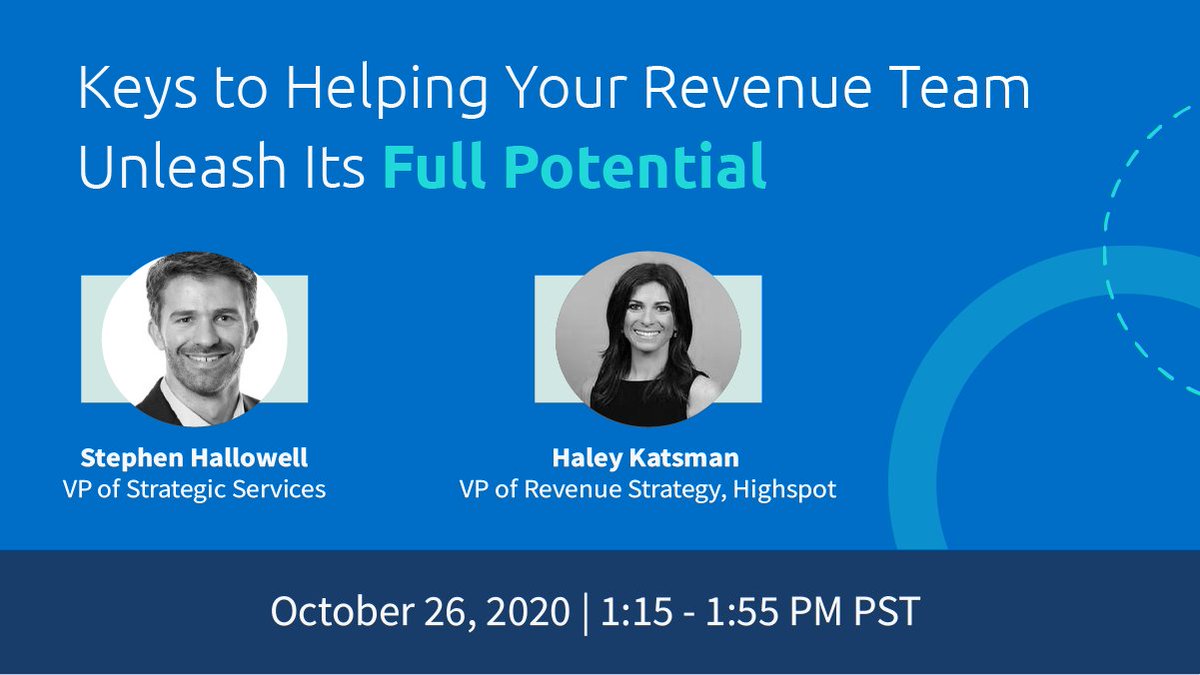 Keys to Helping Your Revenue Team Unleash Its Full Potential

Stephen Hallowell
VP of Strategic Services

Haley Katsman
VP of Revenue Strategy, Highspot

October 26, 2020 | 1:15 - 1:55 PM PST